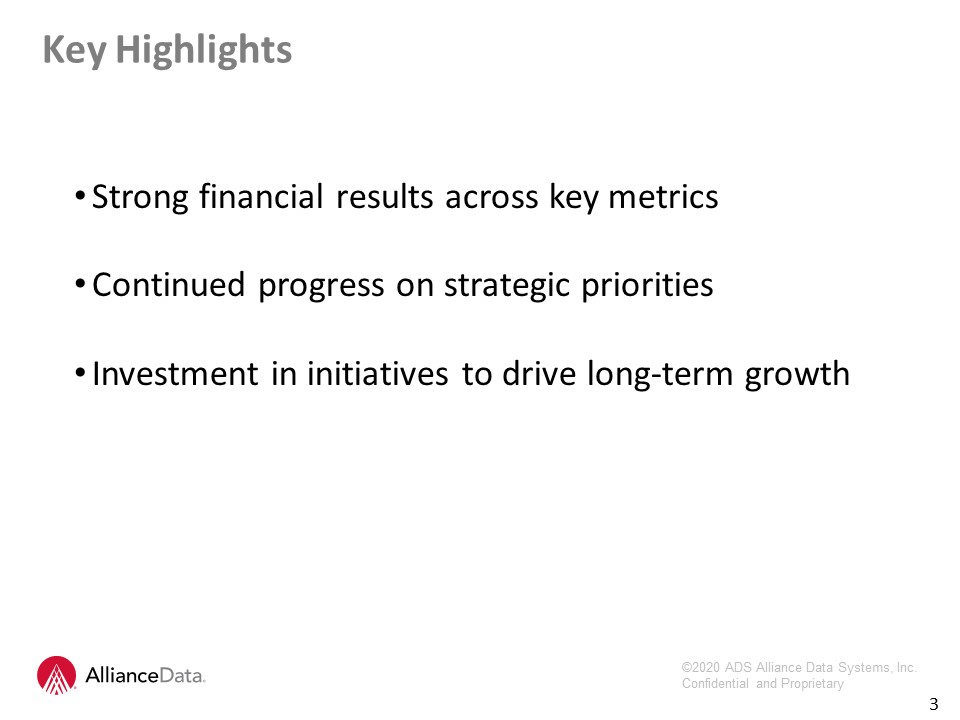 Key Highlights

• Strong financial results across key metrics

• Continued progress on strategic priorities

• Investment in initiatives to drive long-term growth

AllianceData.

©2020 ADS Alliance Data Systems, Inc. Confidential and Proprietary

3